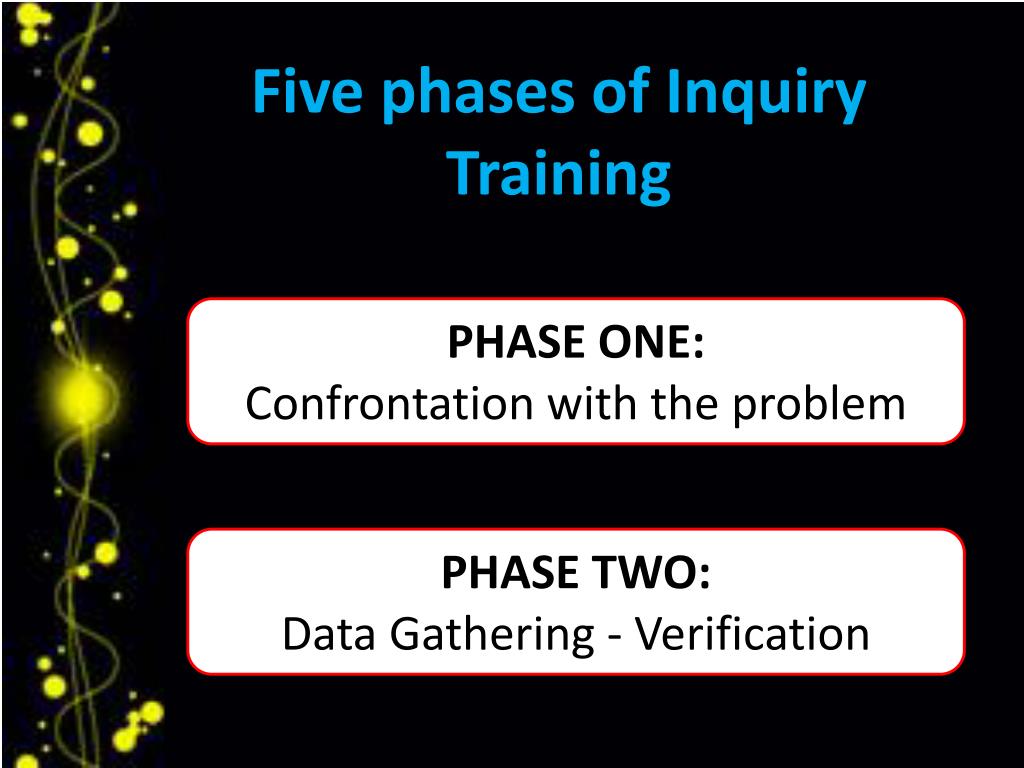 Five phases of Inquiry Training

PHASE ONE:
Confrontation with the problem

PHASE TWO:
Data Gathering - Verification